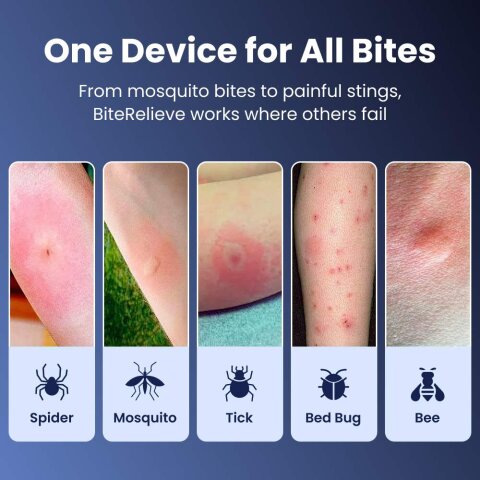 One Device for All Bites

From mosquito bites to painful stings, BiteRelieve works where others fail

Spider

Mosquito

Tick

Bed Bug

Bee